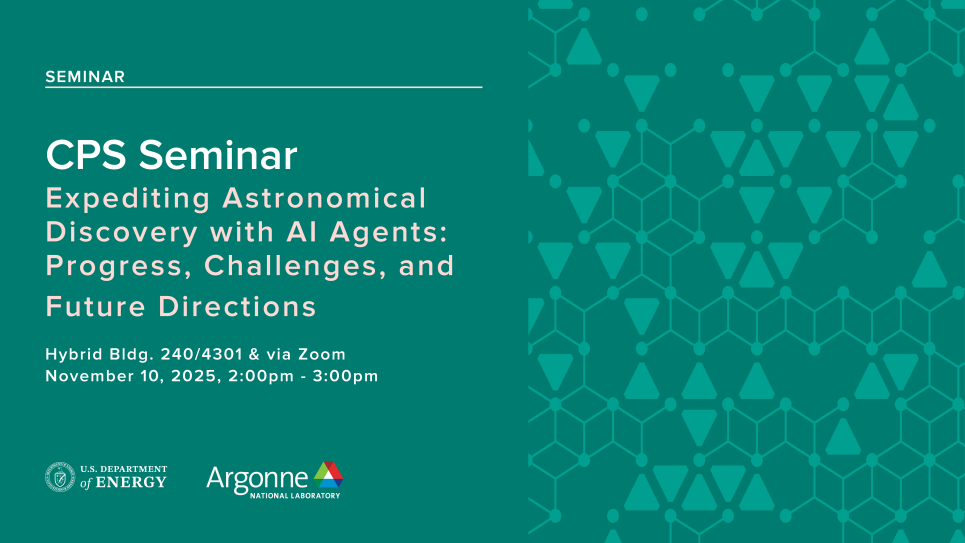 SEMINAR

CPS Seminar

Expediting Astronomical Discovery with AI Agents: Progress, Challenges, and Future Directions

Hybrid Bldg. 240/4301 & via Zoom
November 10, 2025, 2:00pm - 3:00pm

U.S. DEPARTMENT of ENERGY

Argonne NATIONAL LABORATORY